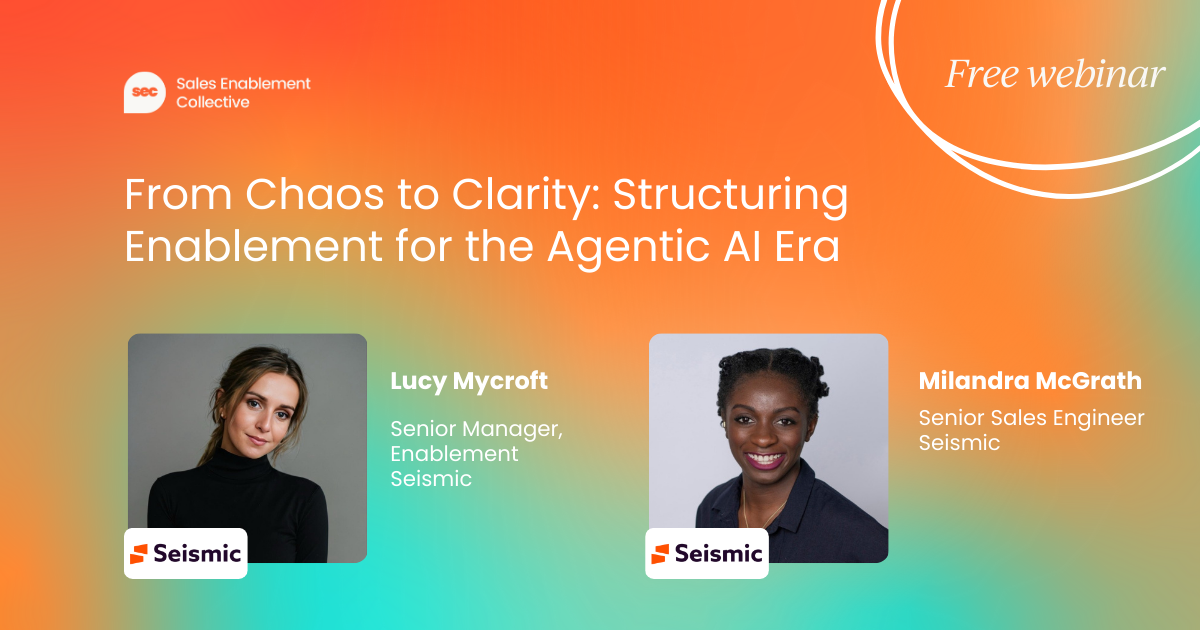 sec
Sales Enablement Collective

Free webinar

From Chaos to Clarity: Structuring Enablement for the Agentic AI Era

Lucy Mycroft

Senior Manager, Enablement
Seismic

Seismic

Milandra McGrath

Senior Sales Engineer
Seismic

Seismic